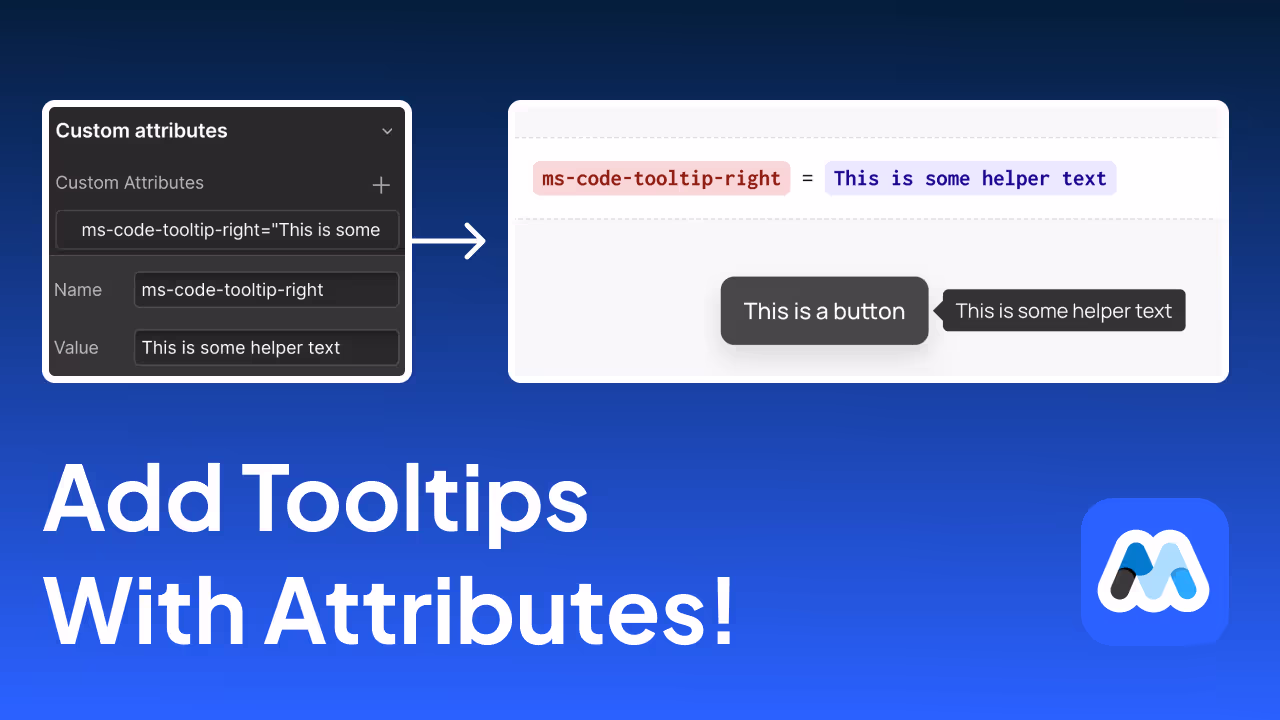 Custom attributes

Custom Attributes +

ms-code-tooltip-right="This is some

Name ms-code-tooltip-right

Value This is some helper text

ms-code-tooltip-right = This is some helper text

This is a button

This is some helper text

Add Tooltips With Attributes!